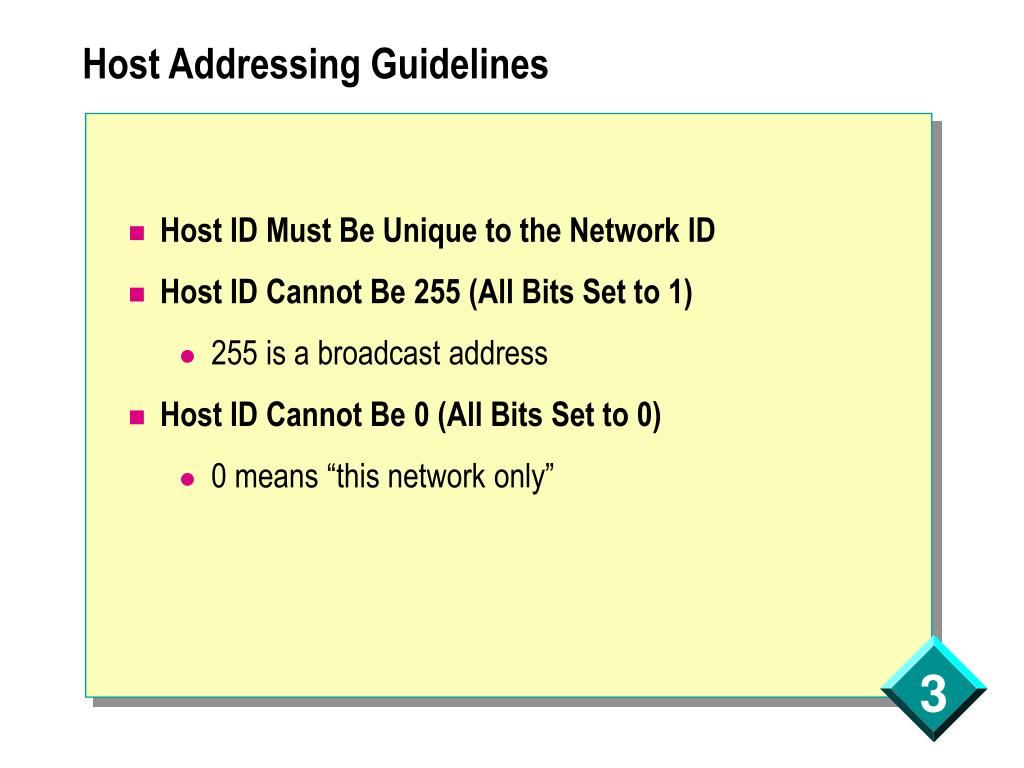 Host Addressing Guidelines

Host ID Must Be Unique to the Network ID

Host ID Cannot Be 255 (All Bits Set to 1)

255 is a broadcast address

Host ID Cannot Be 0 (All Bits Set to 0)

0 means “this network only”

3